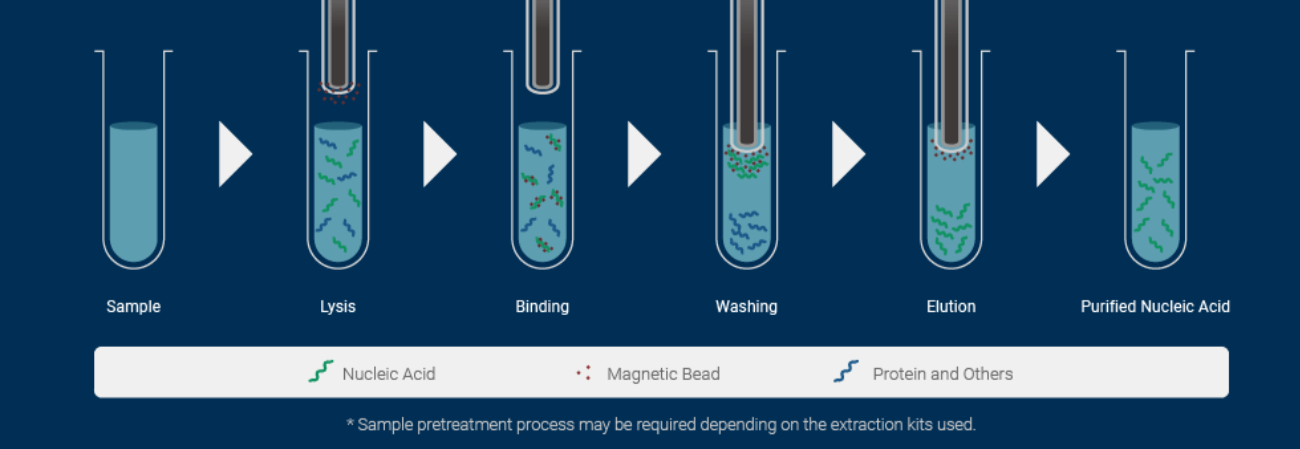 Sample

Lysis

Binding

Washing

Elution

Purified Nucleic Acid

Nucleic Acid

Magnetic Bead

Protein and Others

* Sample pretreatment process may be required depending on the extraction kits used.